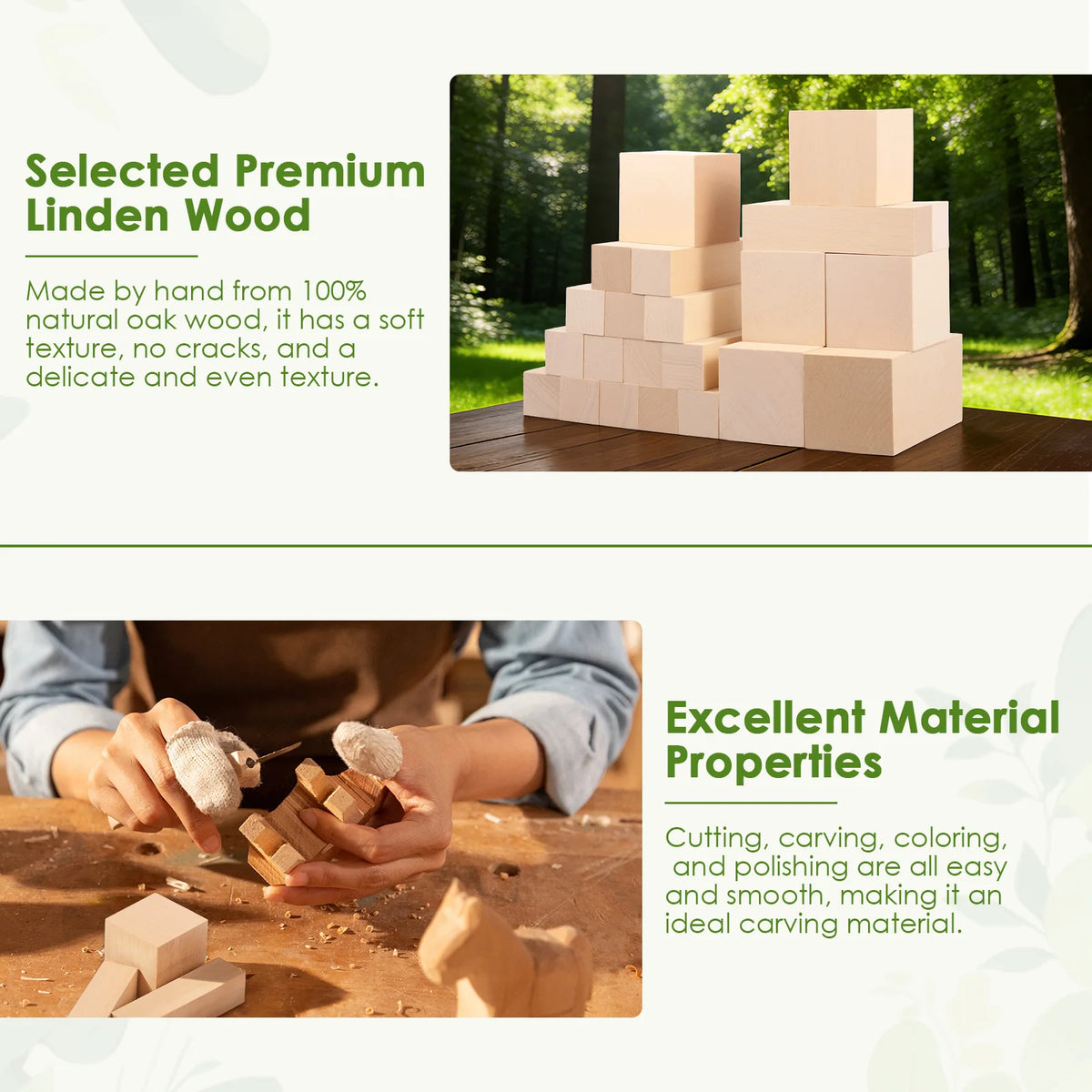 Selected Premium Linden Wood

Made by hand from 100% natural oak wood, it has a soft texture, no cracks, and a delicate and even texture.

Excellent Material Properties

Cutting, carving, coloring, and polishing are all easy and smooth, making it an ideal carving material.